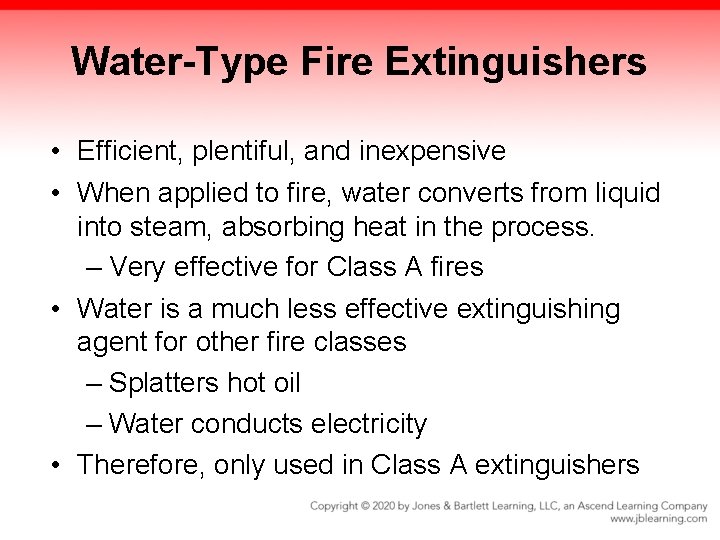 Water-Type Fire Extinguishers

• Efficient, plentiful, and inexpensive
• When applied to fire, water converts from liquid into steam, absorbing heat in the process.
– Very effective for Class A fires
• Water is a much less effective extinguishing agent for other fire classes
– Splatters hot oil
– Water conducts electricity
• Therefore, only used in Class A extinguishers

Copyright © 2020 by Jones & Bartlett Learning, LLC, an Ascend Learning Company
www.jblearning.com